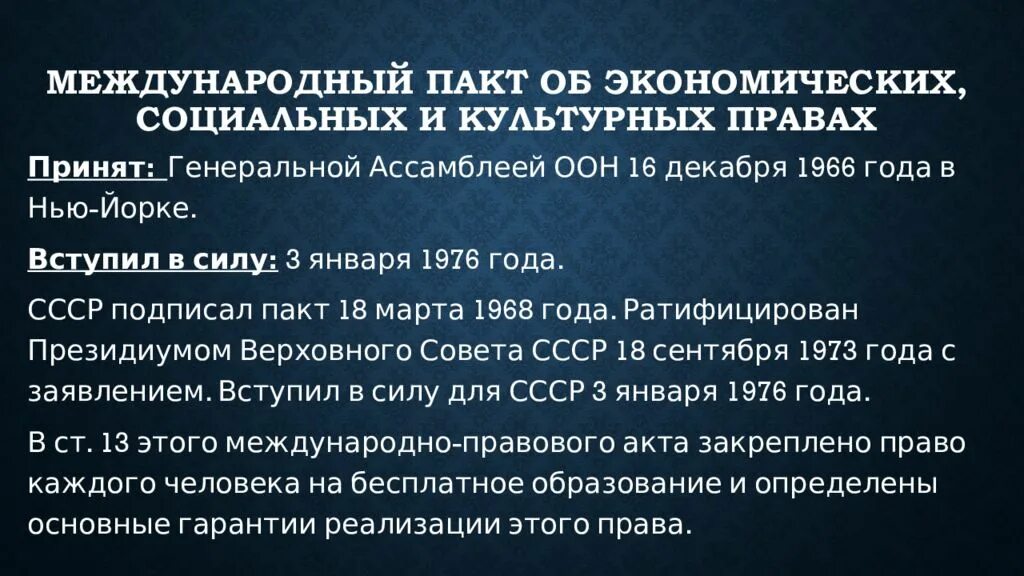 МЕЖДУНАРОДНЫЙ ПАКТ ОБ ЭКОНОМИЧЕСКИХ, СОЦИАЛЬНЫХ И КУЛЬТУРНЫХ ПРАВАХ

Принят: Генеральной Ассамблеей ООН 16 декабря 1966 года в Нью-Йорке.

Вступил в силу: 3 января 1976 года.

СССР подписал пакт 18 марта 1968 года. Ратифицирован Президиумом Верховного Совета СССР 18 сентября 1973 года с заявлением. Вступил в силу для СССР 3 января 1976 года.

В ст. 13 этого международно-правового акта закреплено право каждого человека на бесплатное образование и определены основные гарантии реализации этого права.